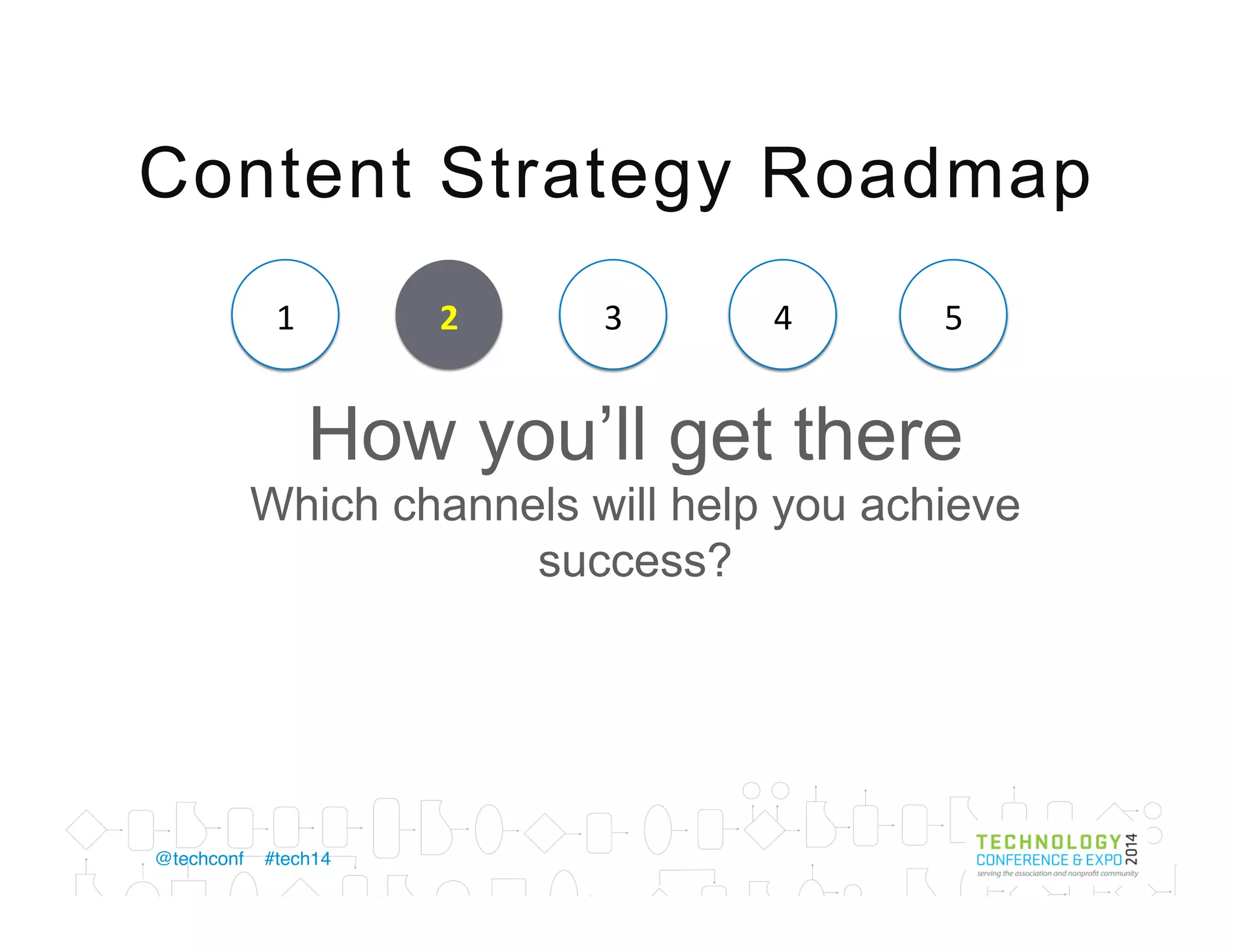 Content Strategy Roadmap

1 2 3 4 5

How you'll get there

Which channels will help you achieve success?

@techconf #tech14

TECHNOLOGY CONFERENCE & EXPO 2014
serving the association and nonprofit community